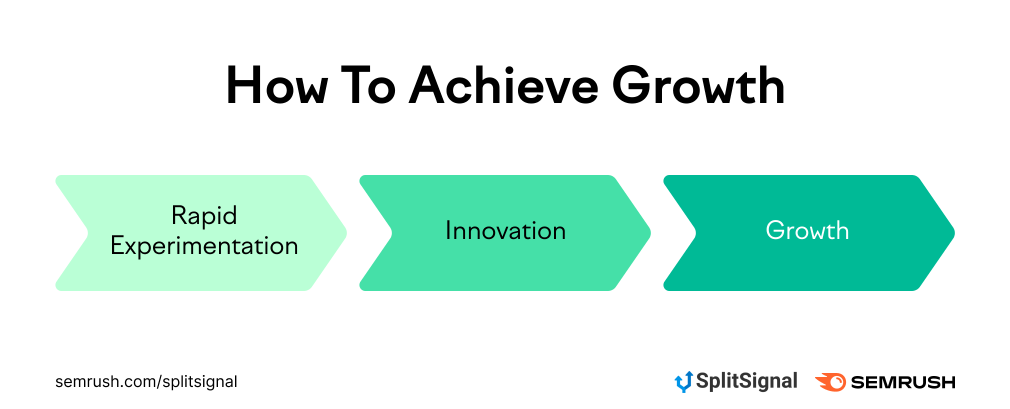 How To Achieve Growth

Rapid Experimentation

Innovation

Growth

semrush.com/splitsignal

SplitSignal

SEMRUSH